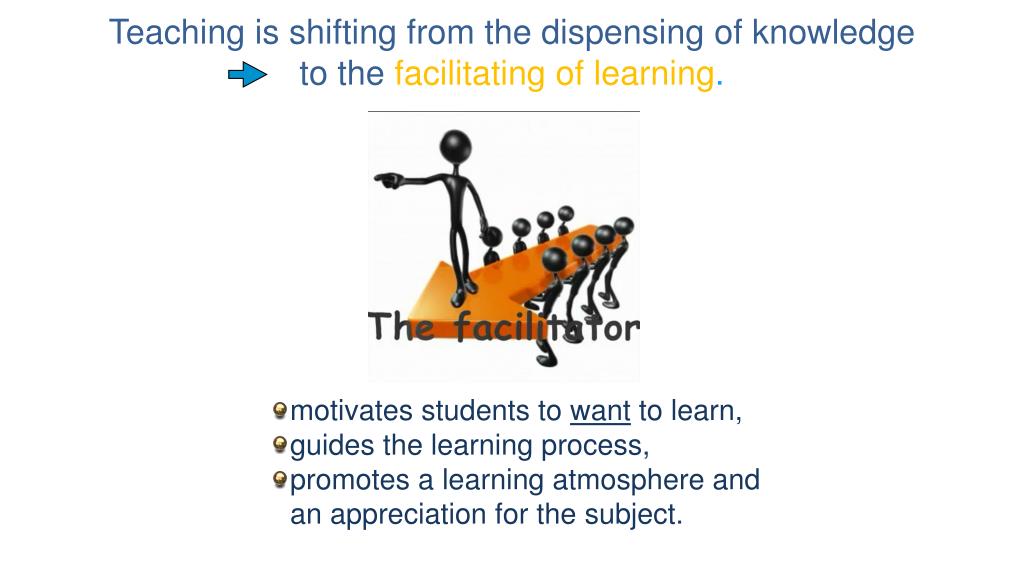 Teaching is shifting from the dispensing of knowledge to the facilitating of learning.

The facilitator

motivates students to want to learn,
guides the learning process,
promotes a learning atmosphere and an appreciation for the subject.